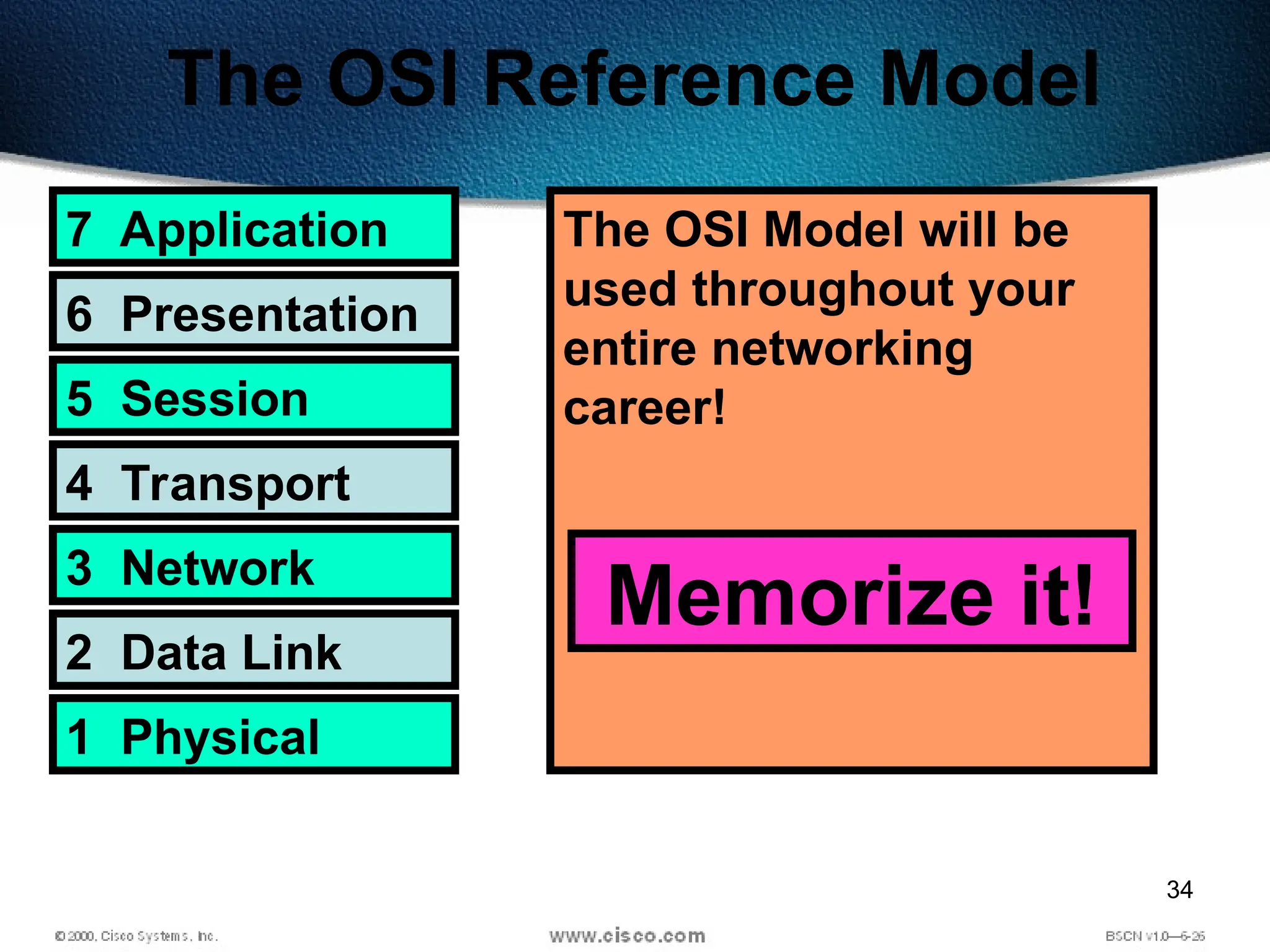 The OSI Reference Model

7 Application

6 Presentation

5 Session

4 Transport

3 Network

2 Data Link

1 Physical

The OSI Model will be used throughout your entire networking career!

Memorize it!

34

© 2000, Cisco Systems, Inc.

www.cisco.com

BSCN v1.0—6-26